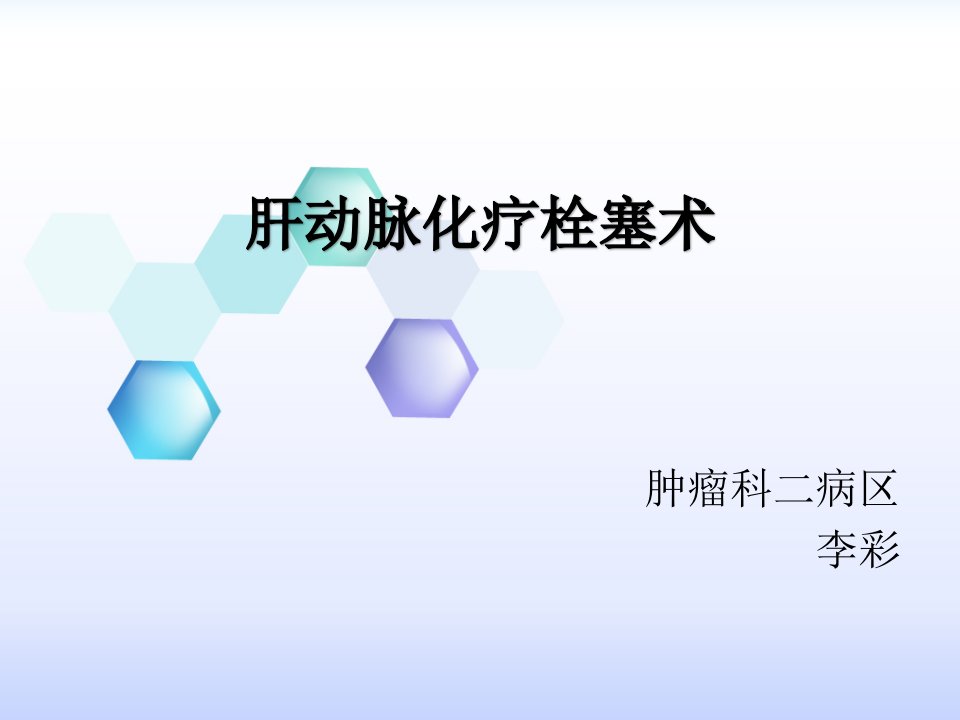 肝动脉化疗栓塞术

肿瘤科二病区
李彩